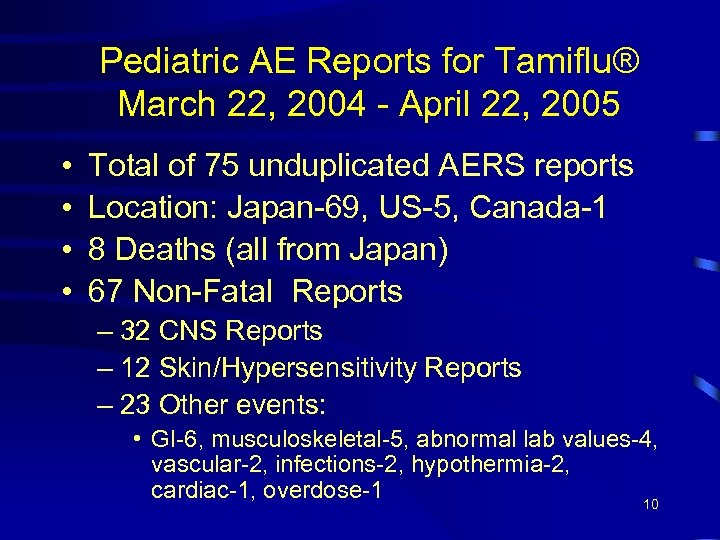 Pediatric AE Reports for Tamiflu®
March 22, 2004 - April 22, 2005

• Total of 75 unduplicated AERS reports
• Location: Japan-69, US-5, Canada-1
• 8 Deaths (all from Japan)
• 67 Non-Fatal Reports
– 32 CNS Reports
– 12 Skin/Hypersensitivity Reports
– 23 Other events:
• GI-6, musculoskeletal-5, abnormal lab values-4, vascular-2, infections-2, hypothermia-2, cardiac-1, overdose-1

10